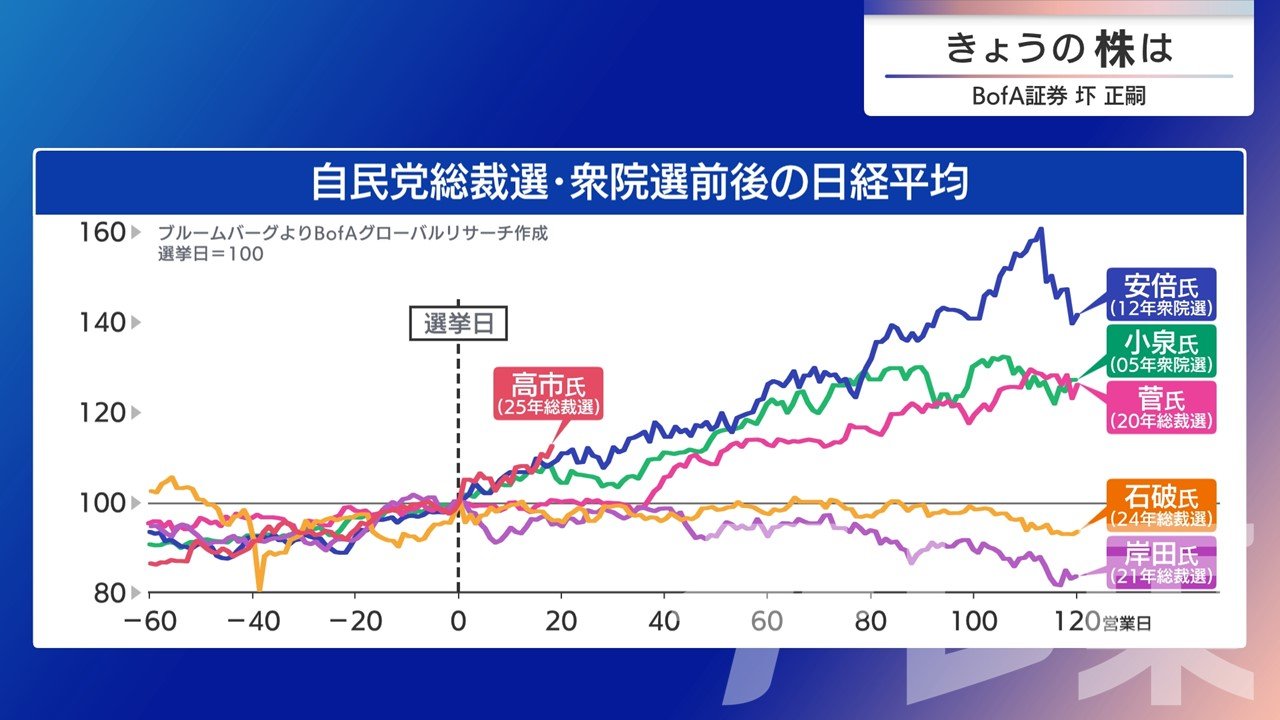 きょうの 株は
BofA証券 圷 正嗣

自民党総裁選・衆院選前後の日経平均

ブルームバーグよりBofAグローバルリサーチ作成
選挙日＝100

160
140
120
100
80

選挙日

高市氏
(25年総裁選)

安倍氏
(12年衆院選)

小泉氏
(05年衆院選)

菅氏
(20年総裁選)

石破氏
(24年総裁選)

岸田氏
(21年総裁選)

−60 −40 −20 0 20 40 60 80 100 120 営業日